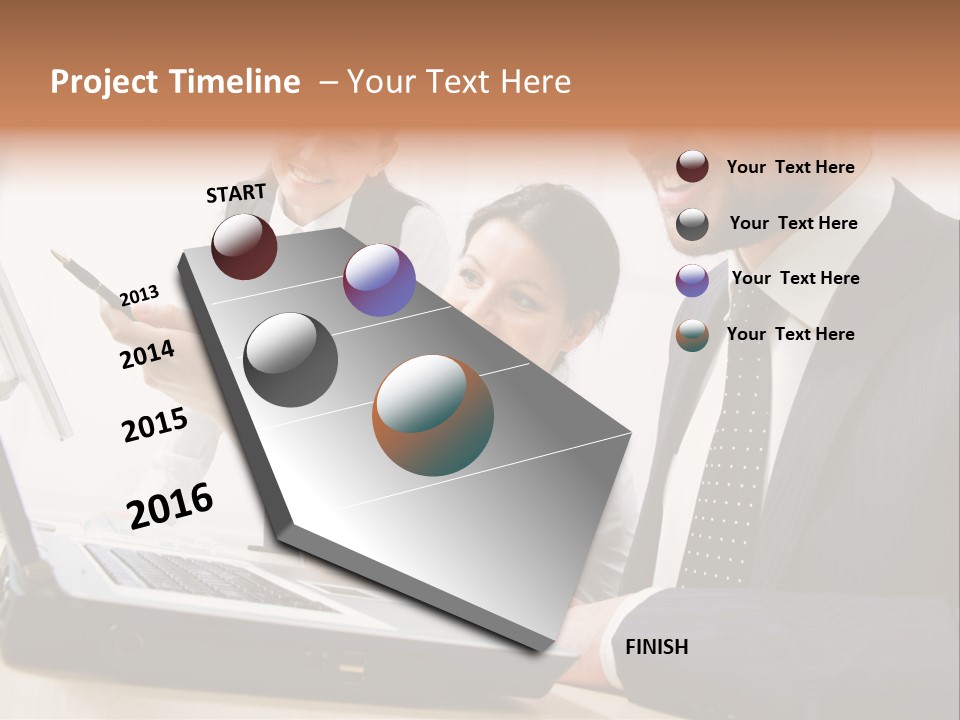 Project Timeline – Your Text Here

START

2013

2014

2015

2016

Your Text Here

Your Text Here

Your Text Here

Your Text Here

FINISH